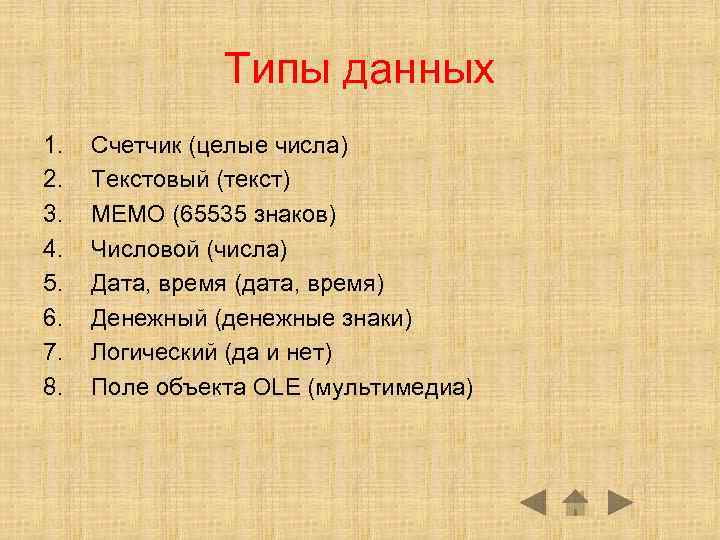 Типы данных

1. Счетчик (целые числа)
2. Текстовый (текст)
3. МЕМО (65535 знаков)
4. Числовой (числа)
5. Дата, время (дата, время)
6. Денежный (денежные знаки)
7. Логический (да и нет)
8. Поле объекта OLE (мультимедиа)